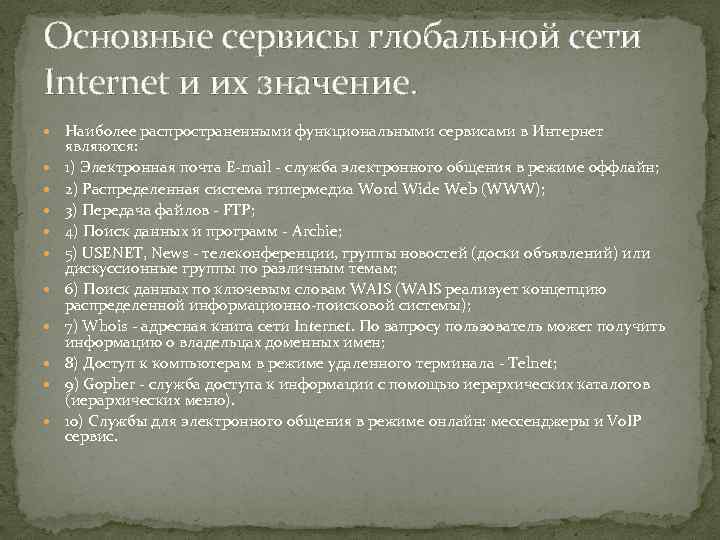 Основные сервисы глобальной сети Internet и их значение.

Наиболее распространенными функциональными сервисами в Интернет являются:

1) Электронная почта E-mail - служба электронного общения в режиме оффлайн;

2) Распределенная система гипермедиа Word Wide Web (WWW);

3) Передача файлов - FTP;

4) Поиск данных и программ - Archie;

5) USENET, News - телеконференции, группы новостей (доски объявлений) или дискуссионные группы по различным темам;

6) Поиск данных по ключевым словам WAIS (WAIS реализует концепцию распределенной информационно-поисковой системы);

7) Whois - адресная книга сети Internet. По запросу пользователь может получить информацию о владельцах доменных имен;

8) Доступ к компьютерам в режиме удаленного терминала - Telnet;

9) Gopher - служба доступа к информации с помощью иерархических каталогов (иерархических меню).

10) Службы для электронного общения в режиме онлайн: мессенджеры и VoIP сервис.